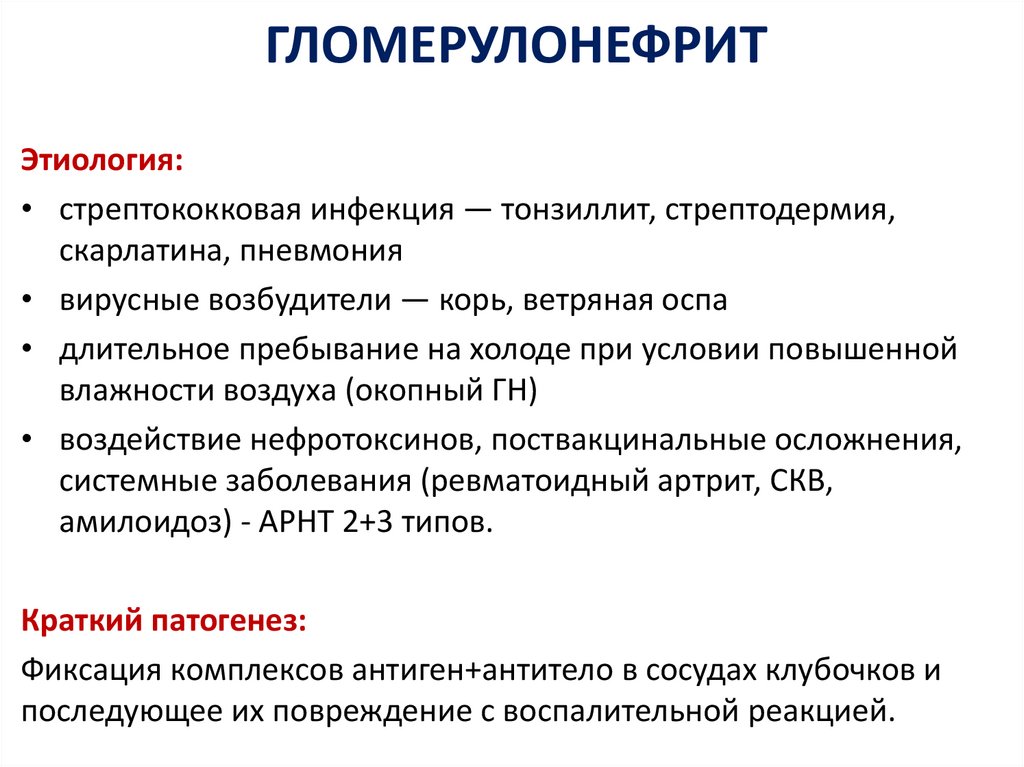 ГЛОМЕРУЛОНЕФРИТ

Этиология:

• стрептококковая инфекция — тонзиллит, стрептодермия, скарлатина, пневмония

• вирусные возбудители — корь, ветряная оспа

• длительное пребывание на холоде при условии повышенной влажности воздуха (окопный ГН)

• воздействие нефротоксинов, поствакцинальные осложнения, системные заболевания (ревматоидный артрит, СКВ, амилоидоз) - АРНТ 2+3 типов.

Краткий патогенез:

Фиксация комплексов антиген+антитело в сосудах клубочков и последующее их повреждение с воспалительной реакцией.